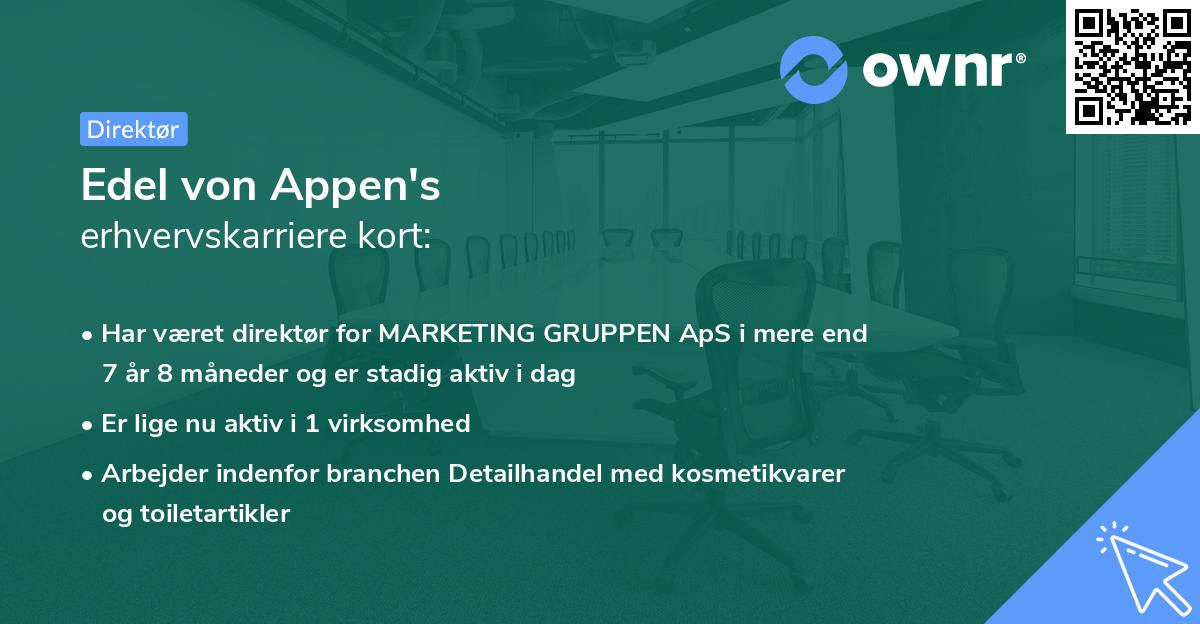 ownr®

Direktør

Edel von Appen's
erhvervskarriere kort:

• Har været direktør for MARKETING GRUPPEN ApS i mere end 7 år 8 måneder og er stadig aktiv i dag

• Er lige nu aktiv i 1 virksomhed

• Arbejder indenfor branchen Detailhandel med kosmetikvarer og toiletartikler